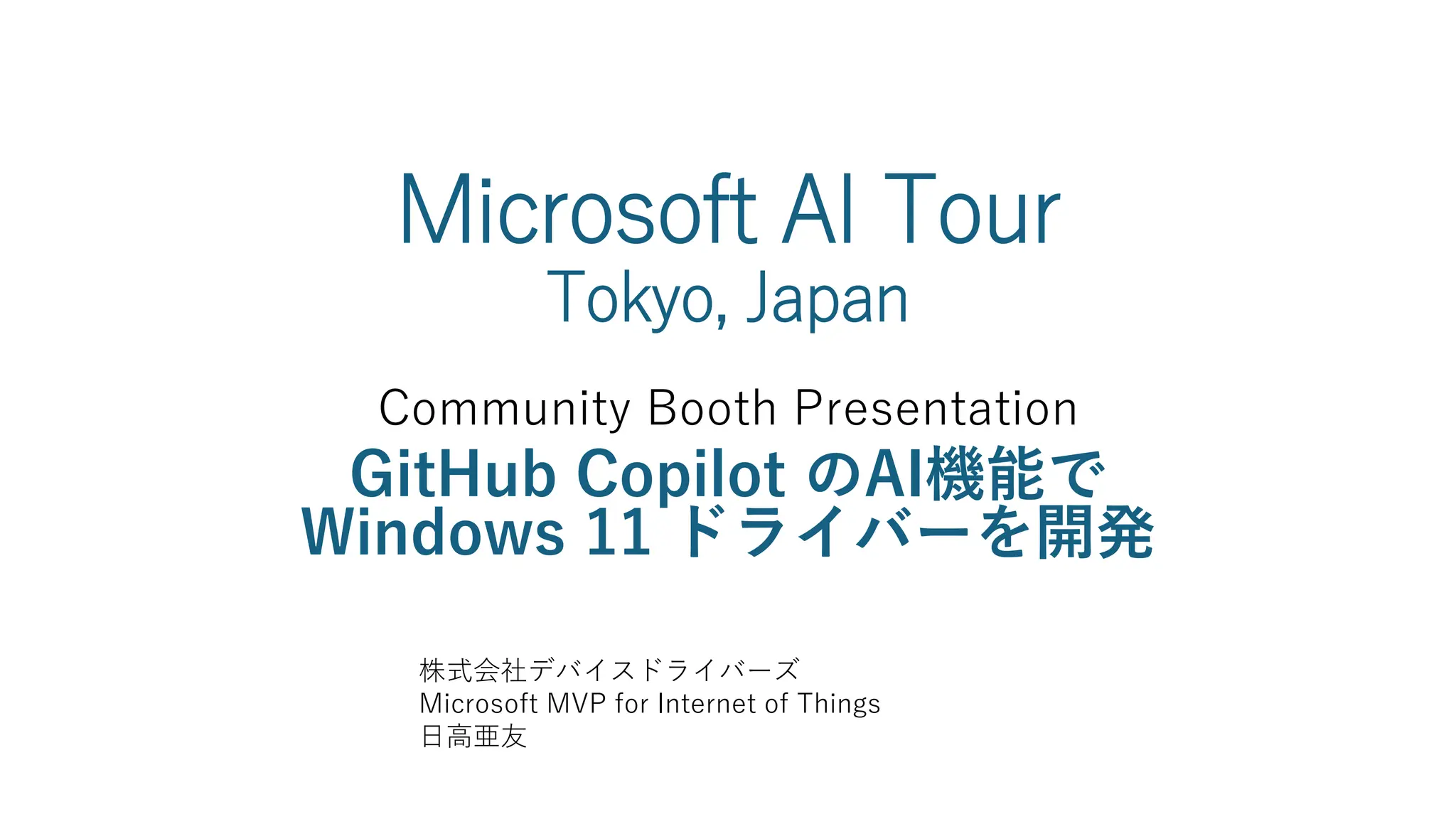 Microsoft AI Tour
Tokyo, Japan

Community Booth Presentation
GitHub Copilot のAI機能で
Windows 11 ドライバーを開発

株式会社デバイスドライバーズ
Microsoft MVP for Internet of Things
日高亜友